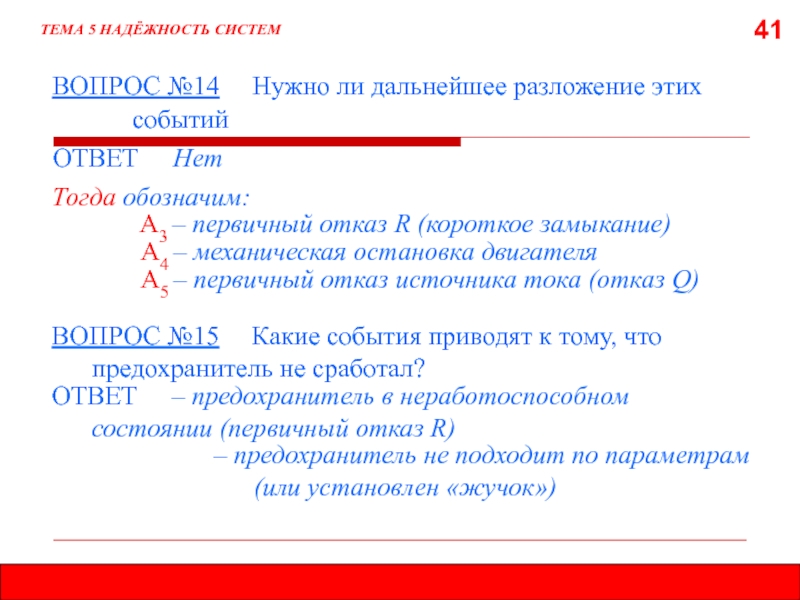 ТЕМА 5 НАДЁЖНОСТЬ СИСТЕМ

41

ВОПРОС №14 Нужно ли дальнейшее разложение этих событий

ОТВЕТ Нет

Тогда обозначим:
$A_3$ – первичный отказ R (короткое замыкание)
$A_4$ – механическая остановка двигателя
$A_5$ – первичный отказ источника тока (отказ Q)

ВОПРОС №15 Какие события приводят к тому, что предохранитель не сработал?

ОТВЕТ – предохранитель в неработоспособном состоянии (первичный отказ R)
– предохранитель не подходит по параметрам (или установлен «жучок»)